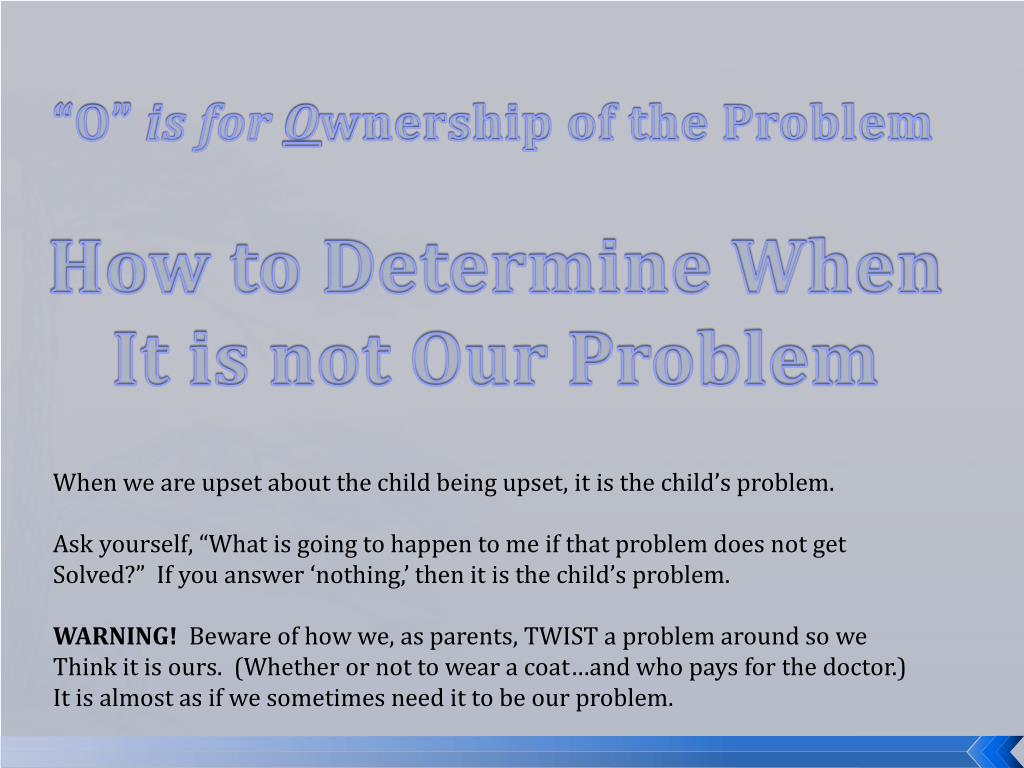 “O” is for Ownership of the Problem

How to Determine When It is not Our Problem

When we are upset about the child being upset, it is the child’s problem.

Ask yourself, “What is going to happen to me if that problem does not get Solved?” If you answer ‘nothing,’ then it is the child’s problem.

WARNING! Beware of how we, as parents, TWIST a problem around so we Think it is ours. (Whether or not to wear a coat…and who pays for the doctor.) It is almost as if we sometimes need it to be our problem.